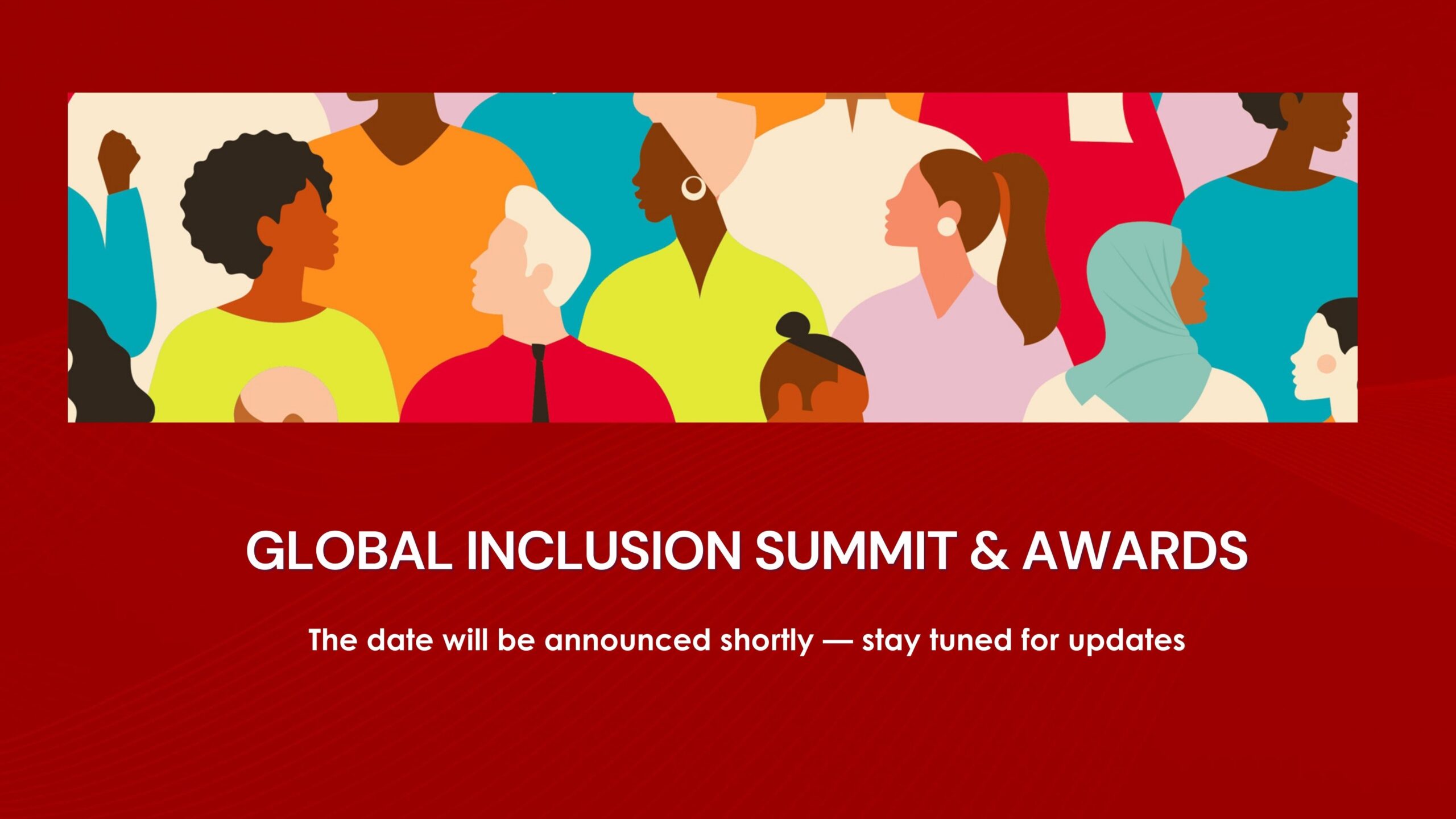 GLOBAL INCLUSION SUMMIT & AWARDS

The date will be announced shortly — stay tuned for updates